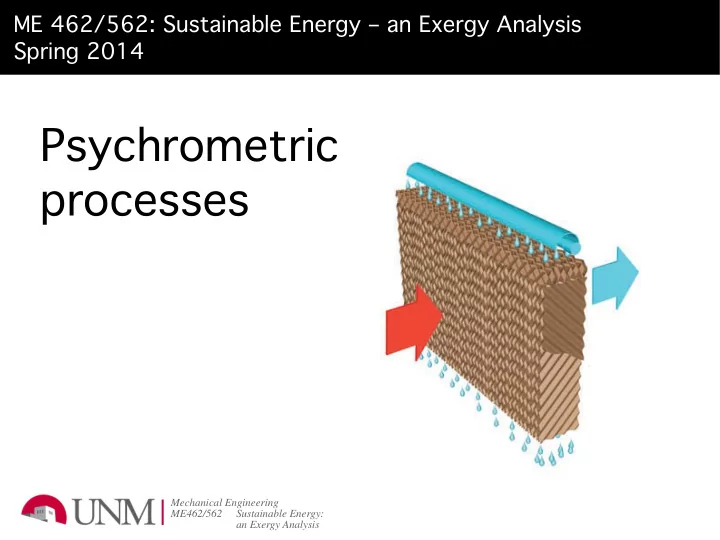 ME 462/562: Sustainable Energy – an Exergy Analysis
Spring 2014

Psychrometric processes

UNM
Mechanical Engineering
ME462/562 Sustainable Energy: an Exergy Analysis